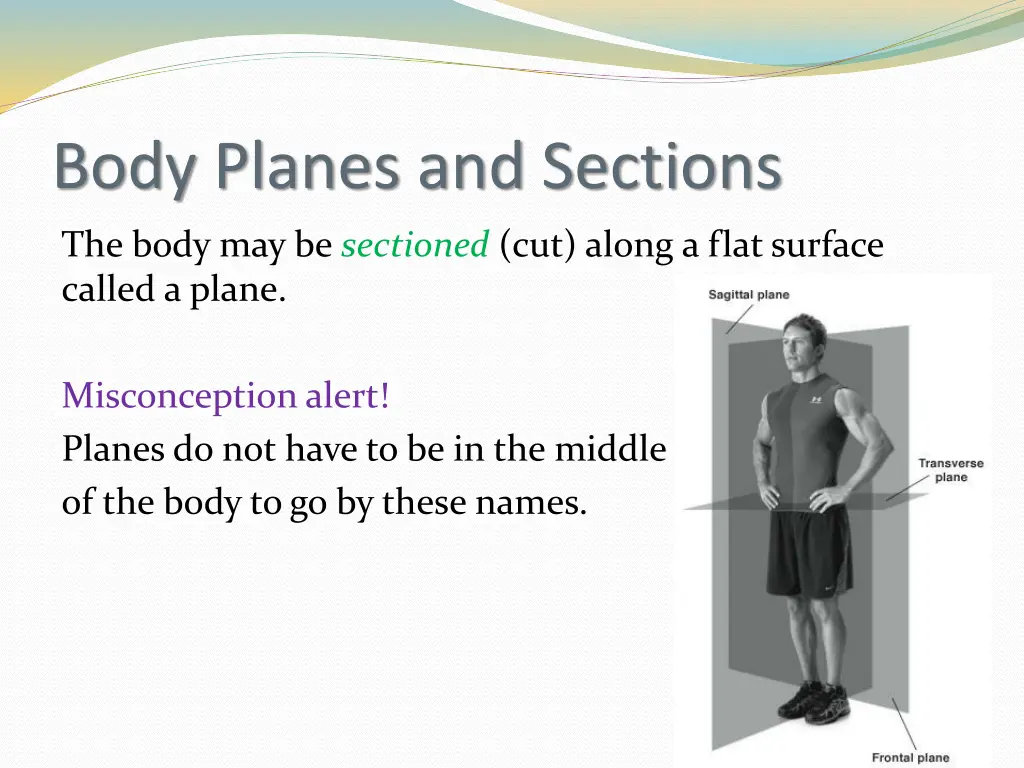 Body Planes and Sections

The body may be sectioned (cut) along a flat surface called a plane.

Misconception alert!
Planes do not have to be in the middle of the body to go by these names.

Sagittal plane

Transverse plane

Frontal plane